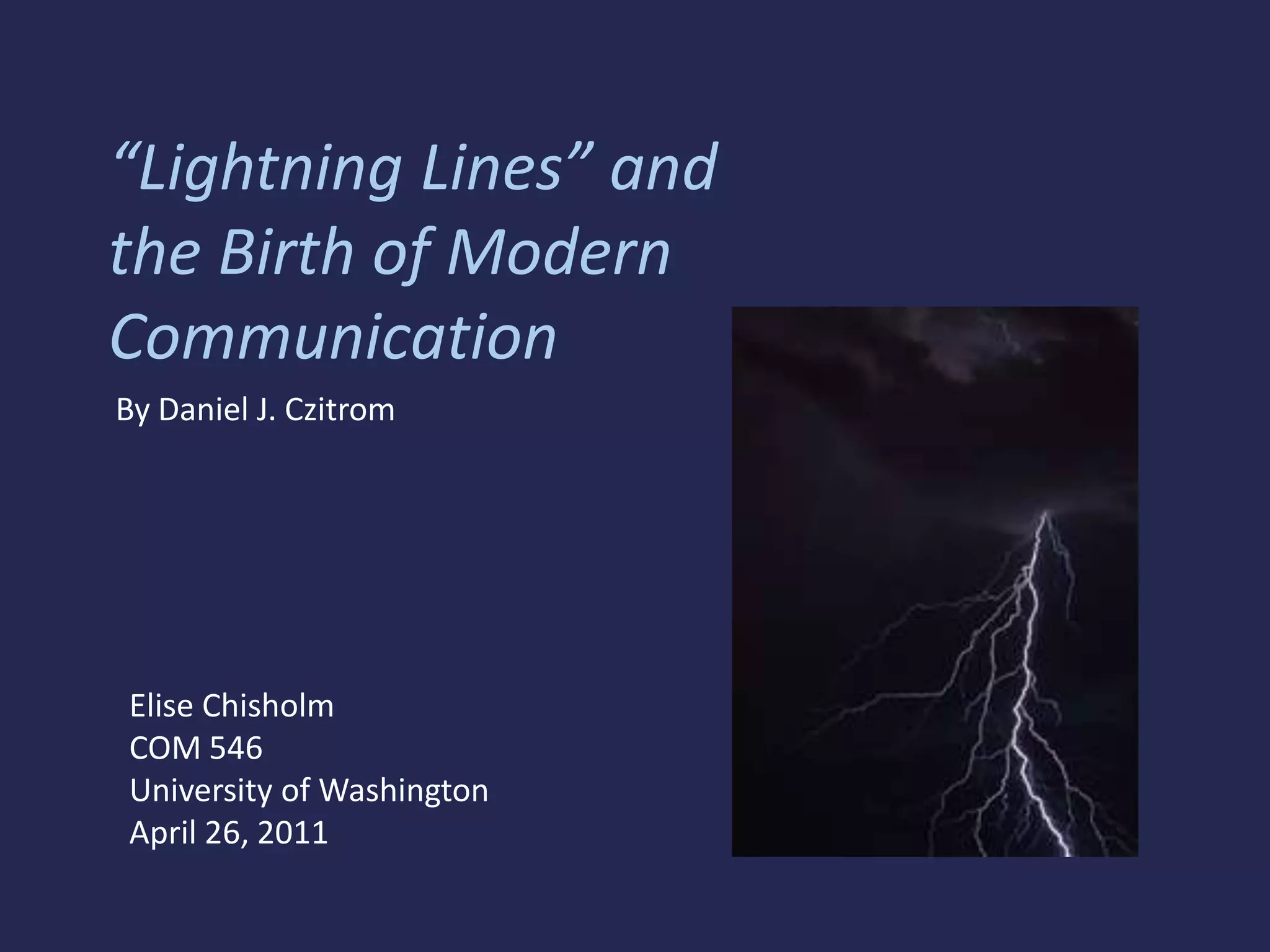 “Lightning Lines” and the Birth of Modern Communication

By Daniel J. Czitrom

Elise Chisholm
COM 546
University of Washington
April 26, 2011